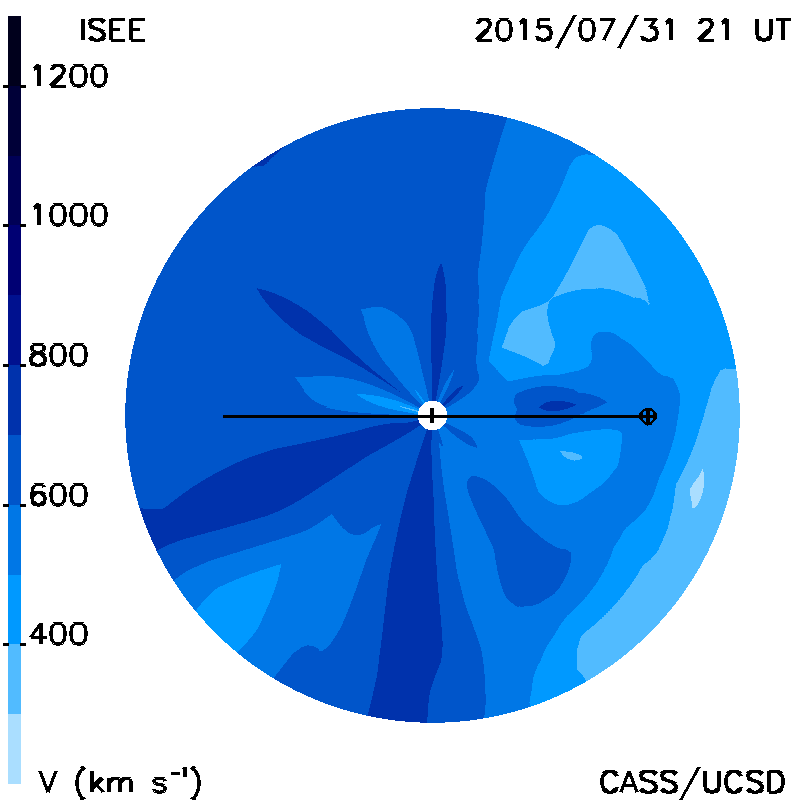 ISEE

2015/07/31 21 UT

1200
1000
800
600
400

V (km s$^{-1}$)

CASS/UCSD